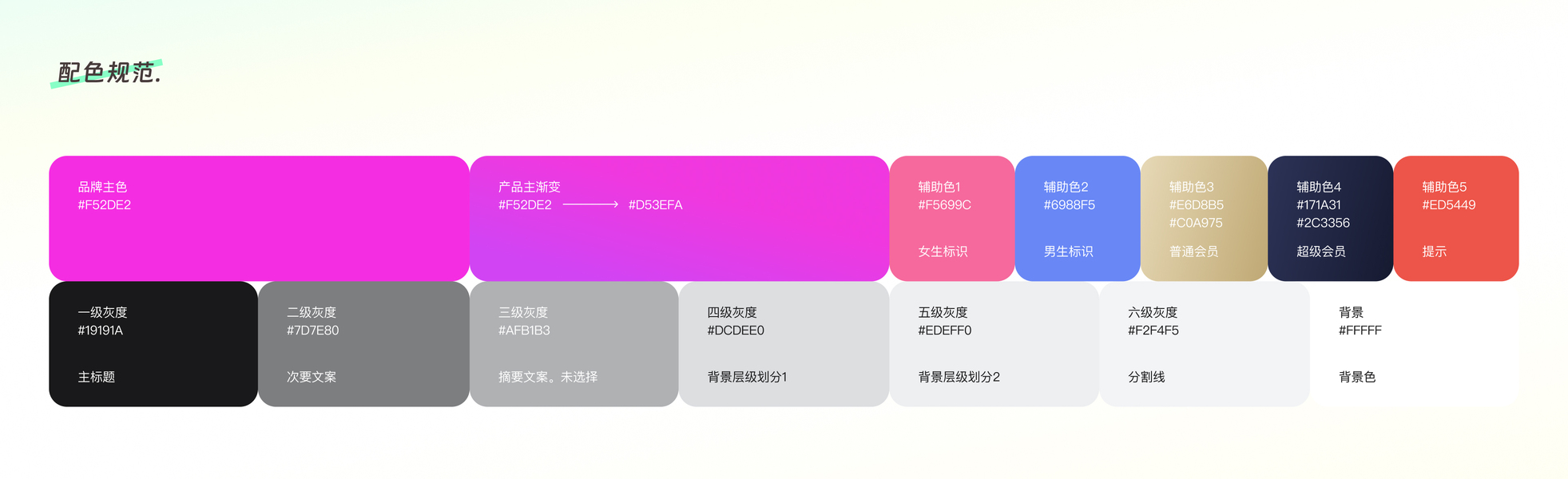 配色规范.

品牌主色
#F52DE2

产品主渐变
#F52DE2 ⟶ #D53EFA

辅助色1
#F5699C
女生标识

辅助色2
#6988F5
男生标识

辅助色3
#E6D8B5
#C0A975
普通会员

辅助色4
#171A31
#2C3356
超级会员

辅助色5
#ED5449
提示

一级灰度
#19191A
主标题

二级灰度
#7D7E80
次要文案

三级灰度
#AFB1B3
摘要文案。未选择

四级灰度
#DCDEE0
背景层级划分1

五级灰度
#EDEFF0
背景层级划分2

六级灰度
#F2F4F5
分割线

背景
#FFFFF
背景色